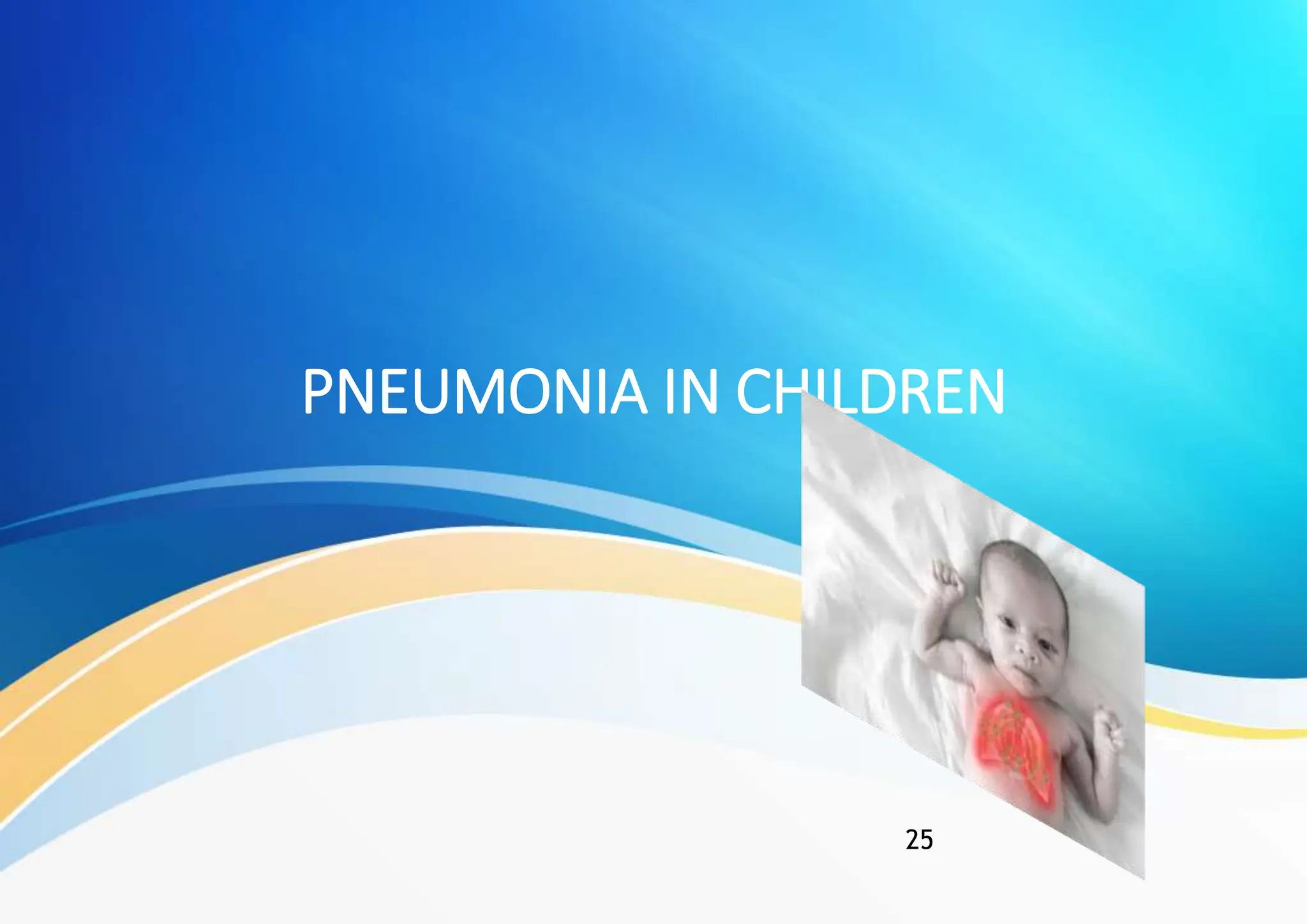 PNEUMONIA IN CHILDREN

25